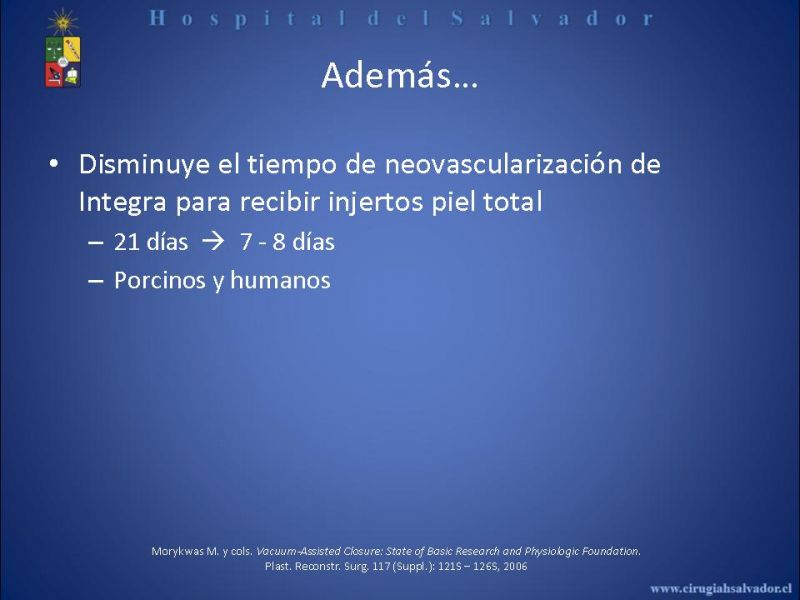 Hospital del Salvador

Además…

• Disminuye el tiempo de neovascularización de Integra para recibir injertos piel total
– 21 días → 7 - 8 días
– Porcinos y humanos

Morykwas M. y cols. Vacuum-Assisted Closure: State of Basic Research and Physiologic Foundation. Plast. Reconstr. Surg. 117 (Suppl.): 121S – 126S, 2006

www.cirugiahsalvador.cl